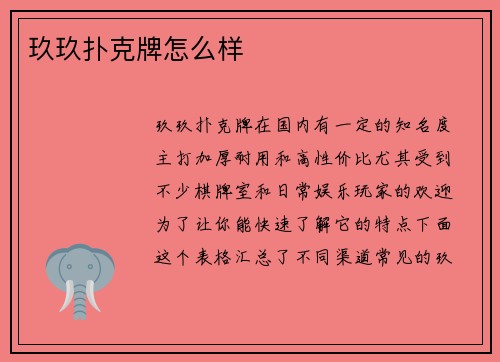 玖玖扑克牌怎么样

玖玖扑克牌在国内有一定的知名度主打加厚耐用和高性价比尤其受到不少棋牌室和日常娱乐玩家的欢迎为了让你能快速了解它的特点下面这个表格汇总了不同渠道常见的玖